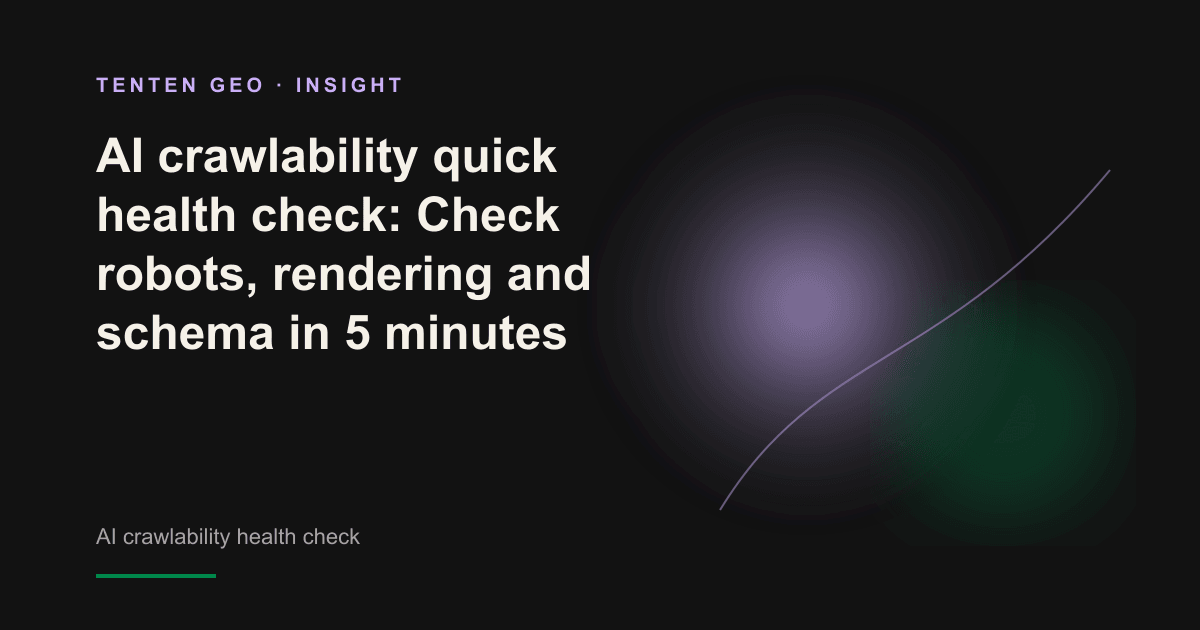 TENTEN GEO · INSIGHT

AI crawlability quick health check: Check robots, rendering and schema in 5 minutes

AI crawlability health check